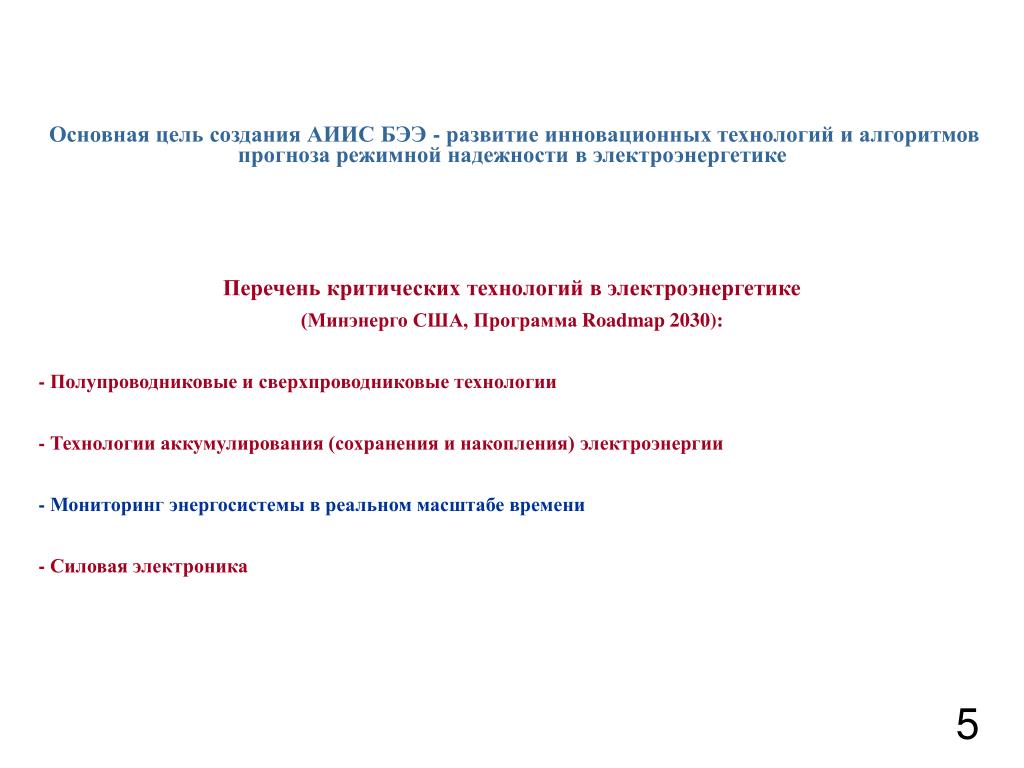 Основная цель создания АИИС БЭЭ - развитие инновационных технологий и алгоритмов прогноза режимной надежности в электроэнергетике

Перечень критических технологий в электроэнергетике

(Минэнерго США, Программа Roadmap 2030):

- Полупроводниковые и сверхпроводниковые технологии

- Технологии аккумулирования (сохранения и накопления) электроэнергии

- Мониторинг энергосистемы в реальном масштабе времени

- Силовая электроника

5